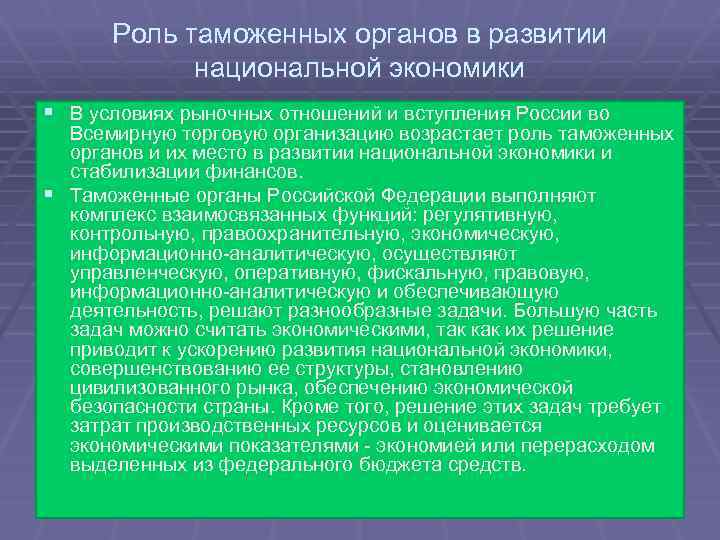 Роль таможенных органов в развитии национальной экономики

▪ В условиях рыночных отношений и вступления России во Всемирную торговую организацию возрастает роль таможенных органов и их место в развитии национальной экономики и стабилизации финансов.

▪ Таможенные органы Российской Федерации выполняют комплекс взаимосвязанных функций: регулятивную, контрольную, правоохранительную, экономическую, информационно-аналитическую, осуществляют управленческую, оперативную, фискальную, правовую, информационно-аналитическую и обеспечивающую деятельность, решают разнообразные задачи. Большую часть задач можно считать экономическими, так как их решение приводит к ускорению развития национальной экономики, совершенствованию ее структуры, становлению цивилизованного рынка, обеспечению экономической безопасности страны. Кроме того, решение этих задач требует затрат производственных ресурсов и оценивается экономическими показателями - экономией или перерасходом выделенных из федерального бюджета средств.